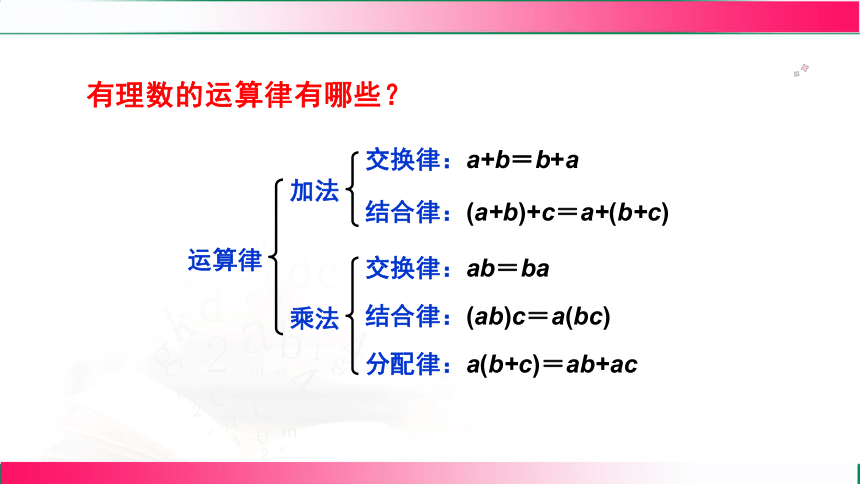 有理数的运算律有哪些？

运算律

加法

交换律：$a+b=b+a$

结合律：$(a+b)+c=a+(b+c)$

乘法

交换律：$ab=ba$

结合律：$(ab)c=a(bc)$

分配律：$a(b+c)=ab+ac$